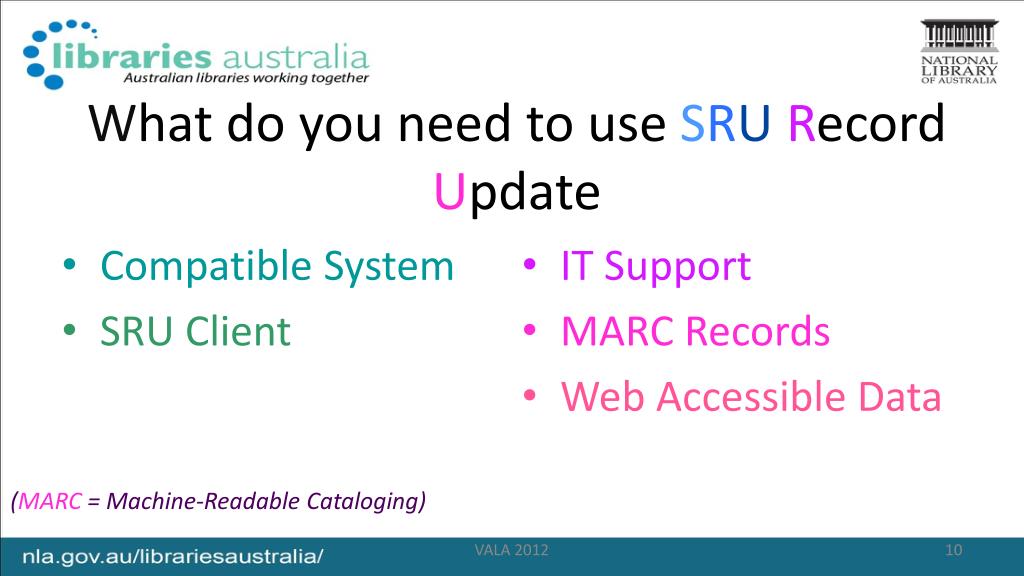 libraries australia
Australian libraries working together

NATIONAL LIBRARY OF AUSTRALIA

What do you need to use SRU Record Update

• Compatible System
• SRU Client

• IT Support
• MARC Records
• Web Accessible Data

(MARC = Machine-Readable Cataloging)

nla.gov.au/librariesaustralia/

VALA 2012

10